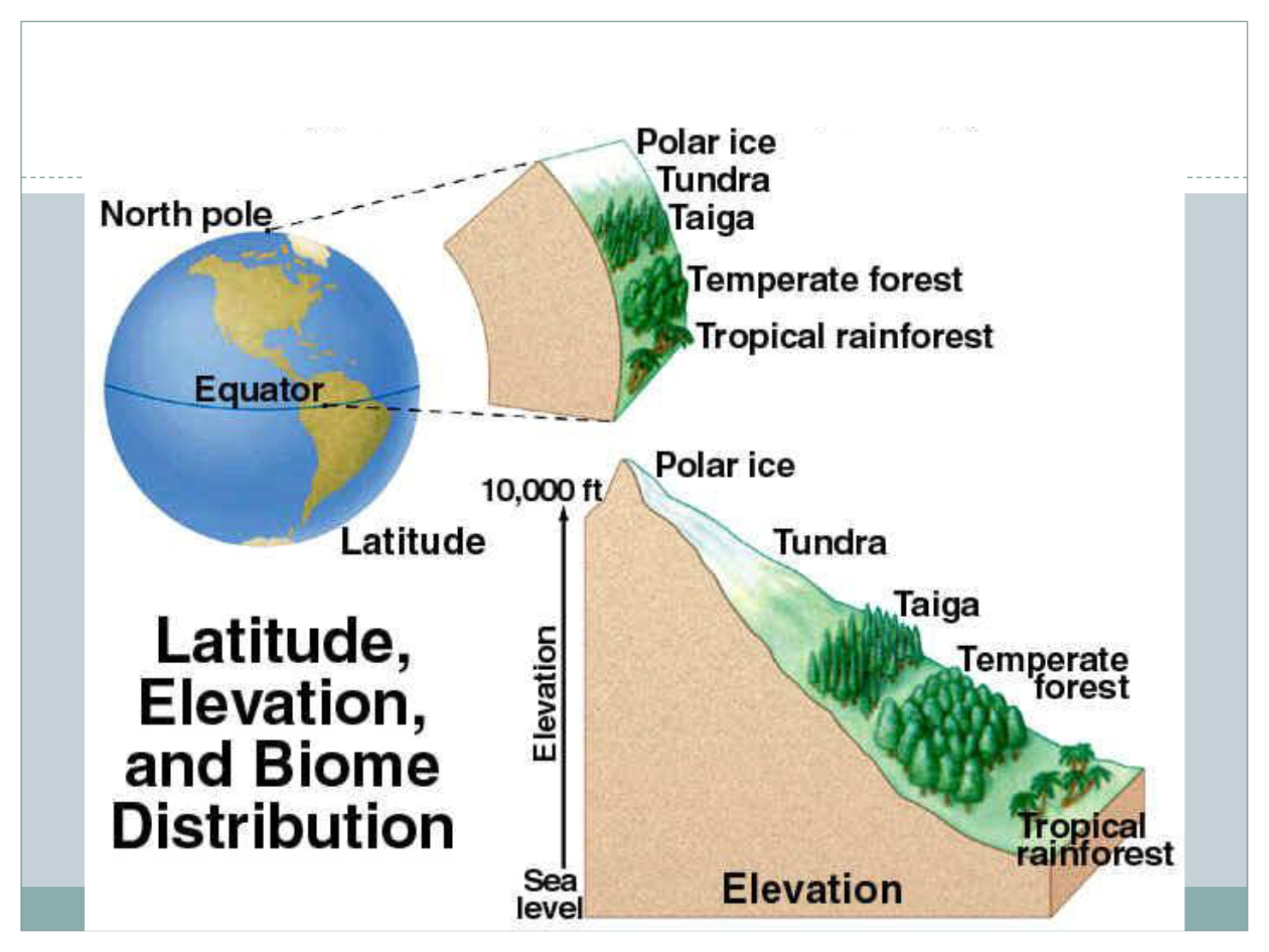 North pole

Equator

Latitude

Polar ice
Tundra
Taiga
Temperate forest
Tropical rainforest

Latitude, Elevation, and Biome Distribution

10,000 ft
Elevation
Sea level

Polar ice
Tundra
Taiga
Temperate forest
Tropical rainforest

Elevation